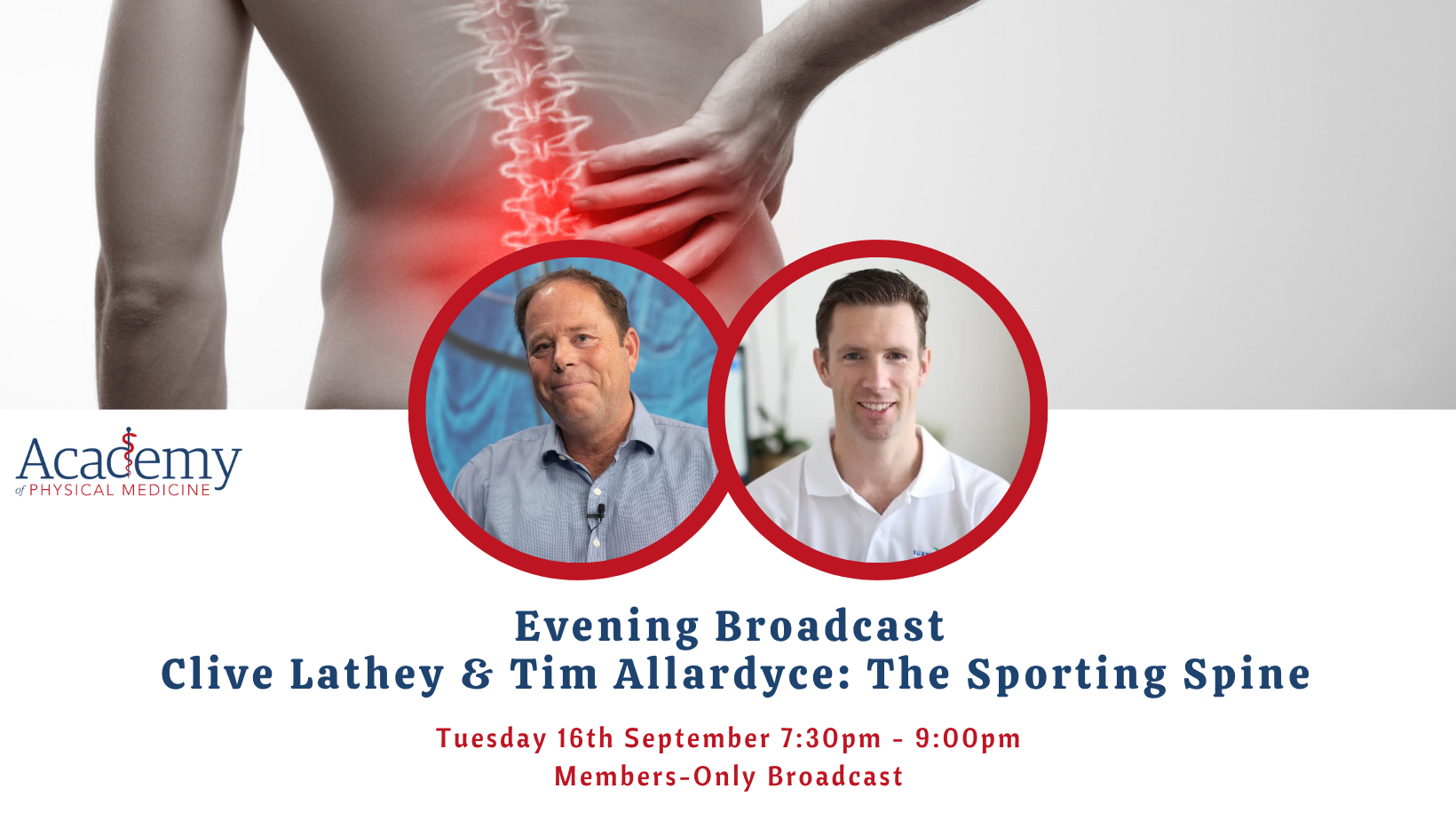 Academy
of PHYSICAL MEDICINE

Evening Broadcast
Clive Lathey & Tim Allardyce: The Sporting Spine

Tuesday 16th September 7:30pm - 9:00pm
Members-Only Broadcast